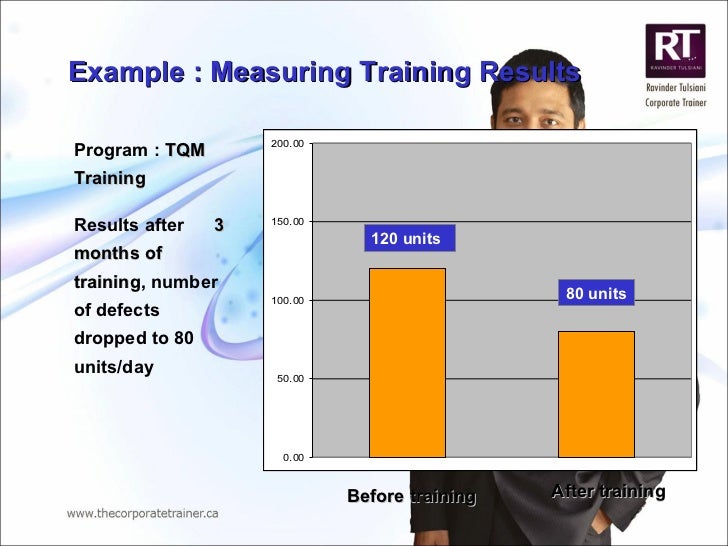 Example : Measuring Training Results

RT
RAVINDER TULSIANI
Ravinder Tulsiani
Corporate Trainer

Program : TQM Training

Results after 3 months of training, number of defects dropped to 80 units/day

200.00
150.00
100.00
50.00
0.00

120 units
80 units

Before training
After training

www.thecorporatetrainer.ca